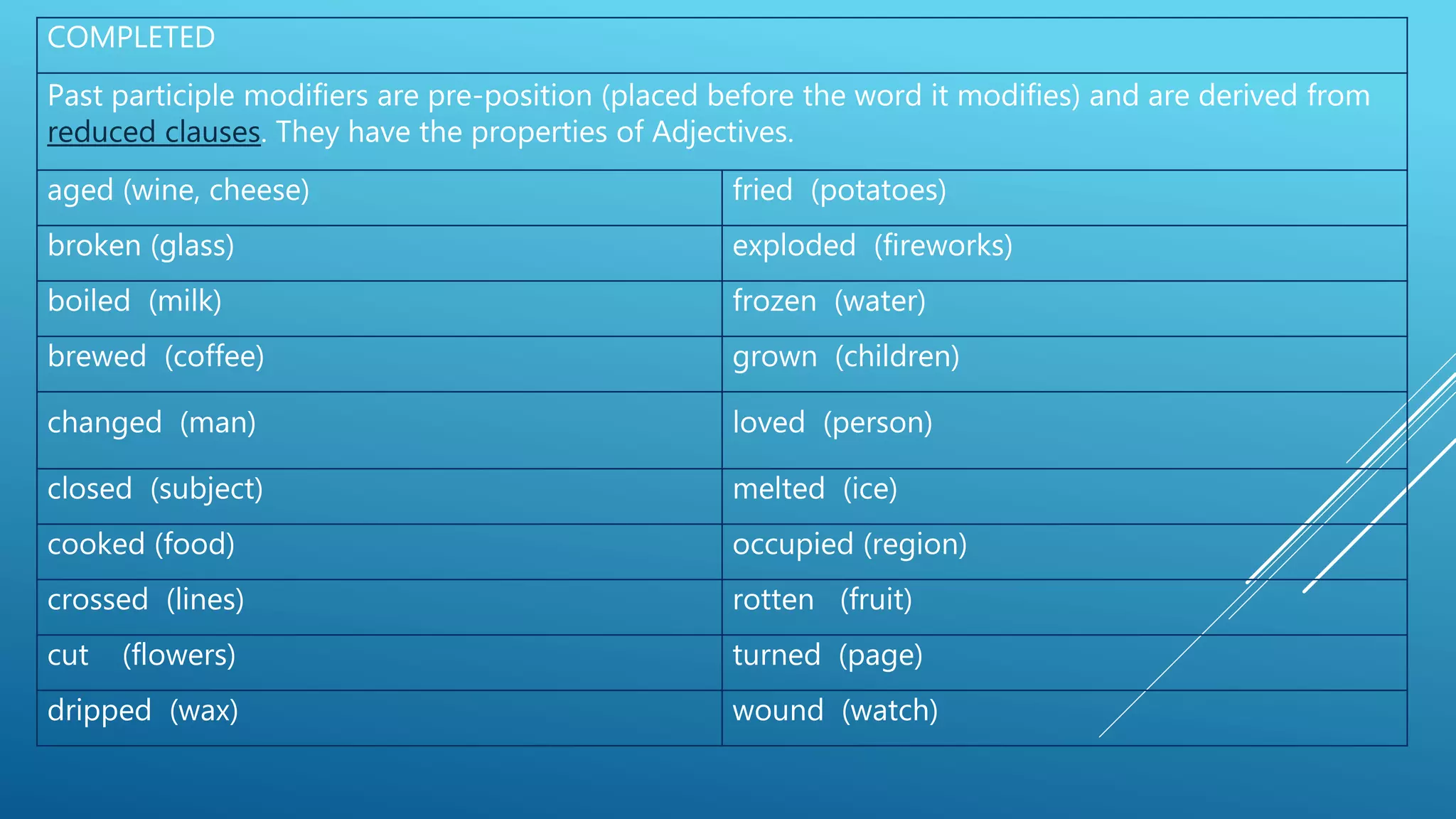 | COMPLETED | |
|---|---|
| Past participle modifiers are pre-position (placed before the word it modifies) and are derived from reduced clauses. They have the properties of Adjectives. | |
| aged (wine, cheese) | fried (potatoes) |
| broken (glass) | exploded (fireworks) |
| boiled (milk) | frozen (water) |
| brewed (coffee) | grown (children) |
| changed (man) | loved (person) |
| closed (subject) | melted (ice) |
| cooked (food) | occupied (region) |
| crossed (lines) | rotten (fruit) |
| cut (flowers) | turned (page) |
| dripped (wax) | wound (watch) |